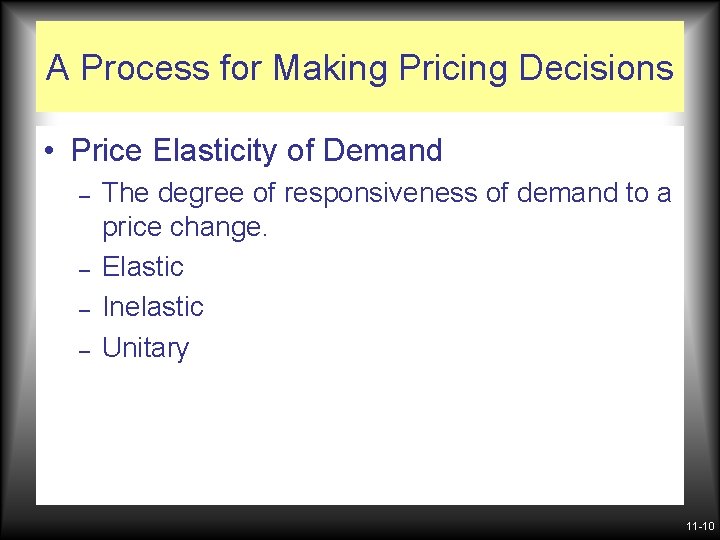 A Process for Making Pricing Decisions

• Price Elasticity of Demand
– The degree of responsiveness of demand to a price change.
– Elastic
– Inelastic
– Unitary

11-10